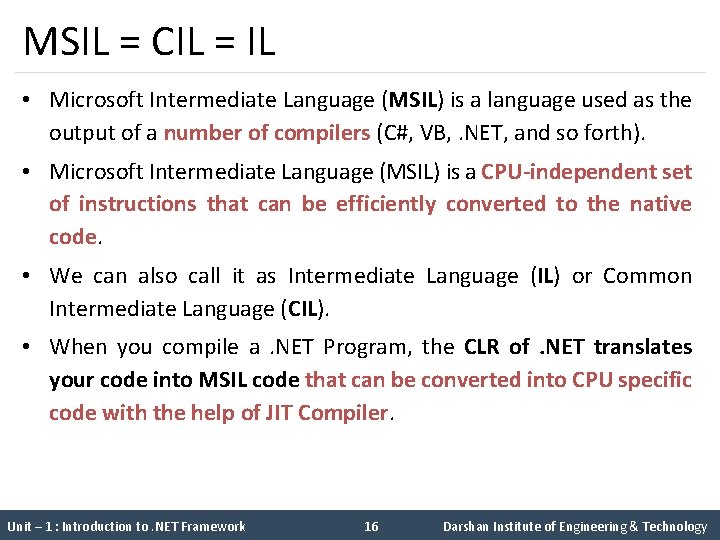 MSIL = CIL = IL

• Microsoft Intermediate Language (MSIL) is a language used as the output of a number of compilers (C#, VB, .NET, and so forth).

• Microsoft Intermediate Language (MSIL) is a CPU-independent set of instructions that can be efficiently converted to the native code.

• We can also call it as Intermediate Language (IL) or Common Intermediate Language (CIL).

• When you compile a .NET Program, the CLR of .NET translates your code into MSIL code that can be converted into CPU specific code with the help of JIT Compiler.

Unit – 1 : Introduction to .NET Framework 16 Darshan Institute of Engineering & Technology